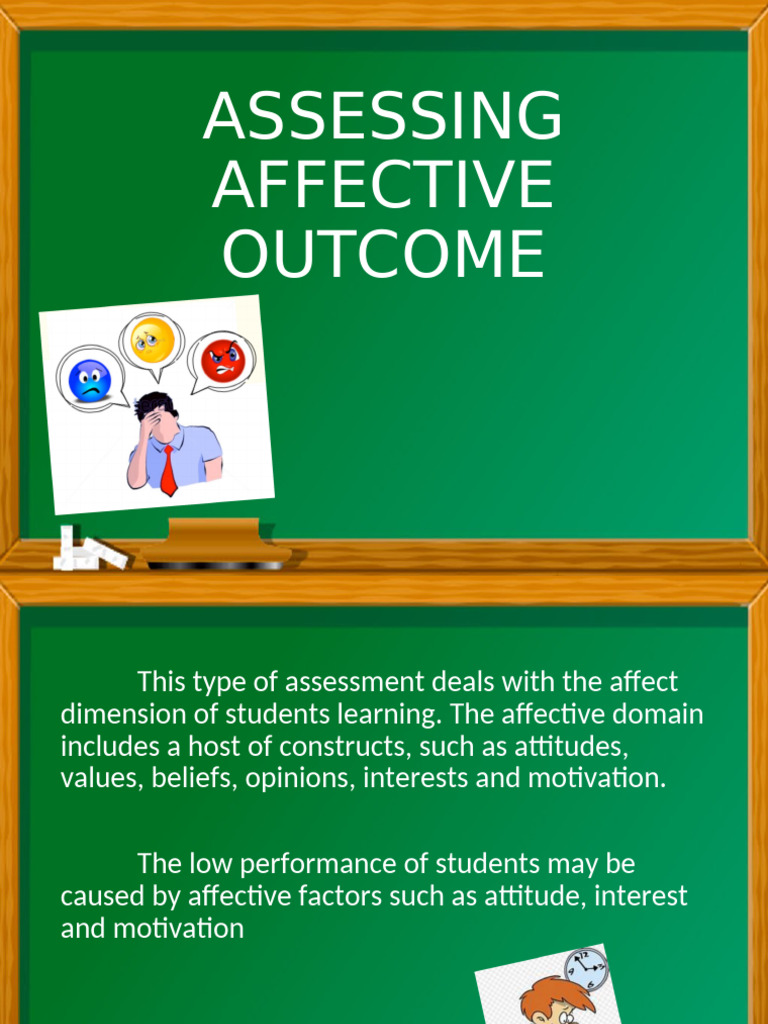 ASSESSING AFFECTIVE OUTCOME

This type of assessment deals with the affect dimension of students learning. The affective domain includes a host of constructs, such as attitudes, values, beliefs, opinions, interests and motivation.

The low performance of students may be caused by affective factors such as attitude, interest and motivation